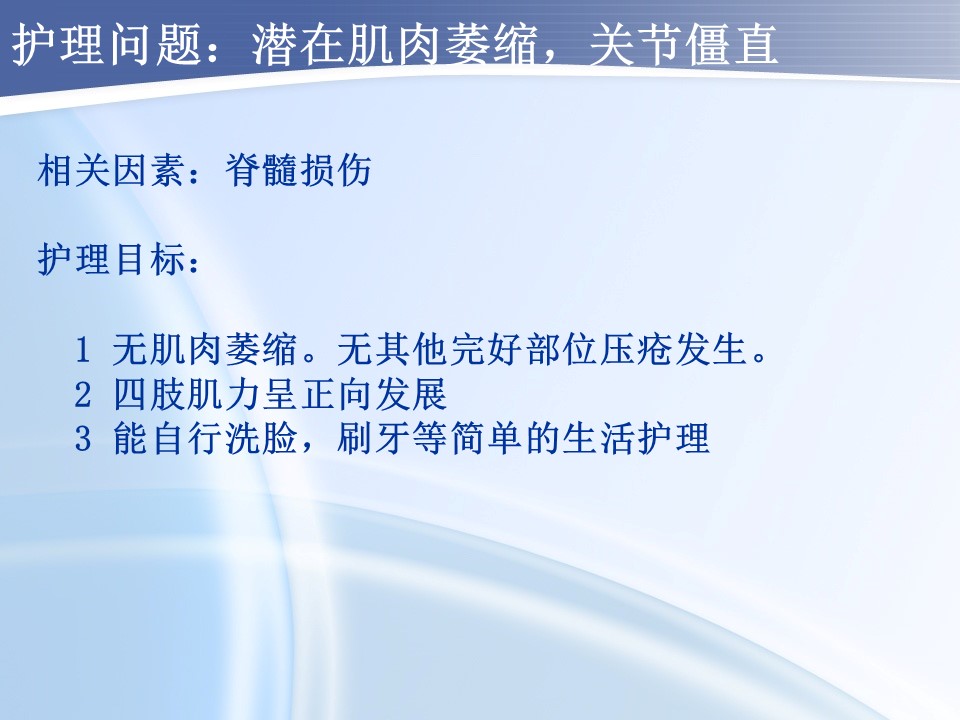 护理问题：潜在肌肉萎缩，关节僵直

相关因素：脊髓损伤

护理目标：

1 无肌肉萎缩。无其他完好部位压疮发生。
2 四肢肌力呈正向发展
3 能自行洗脸，刷牙等简单的生活护理